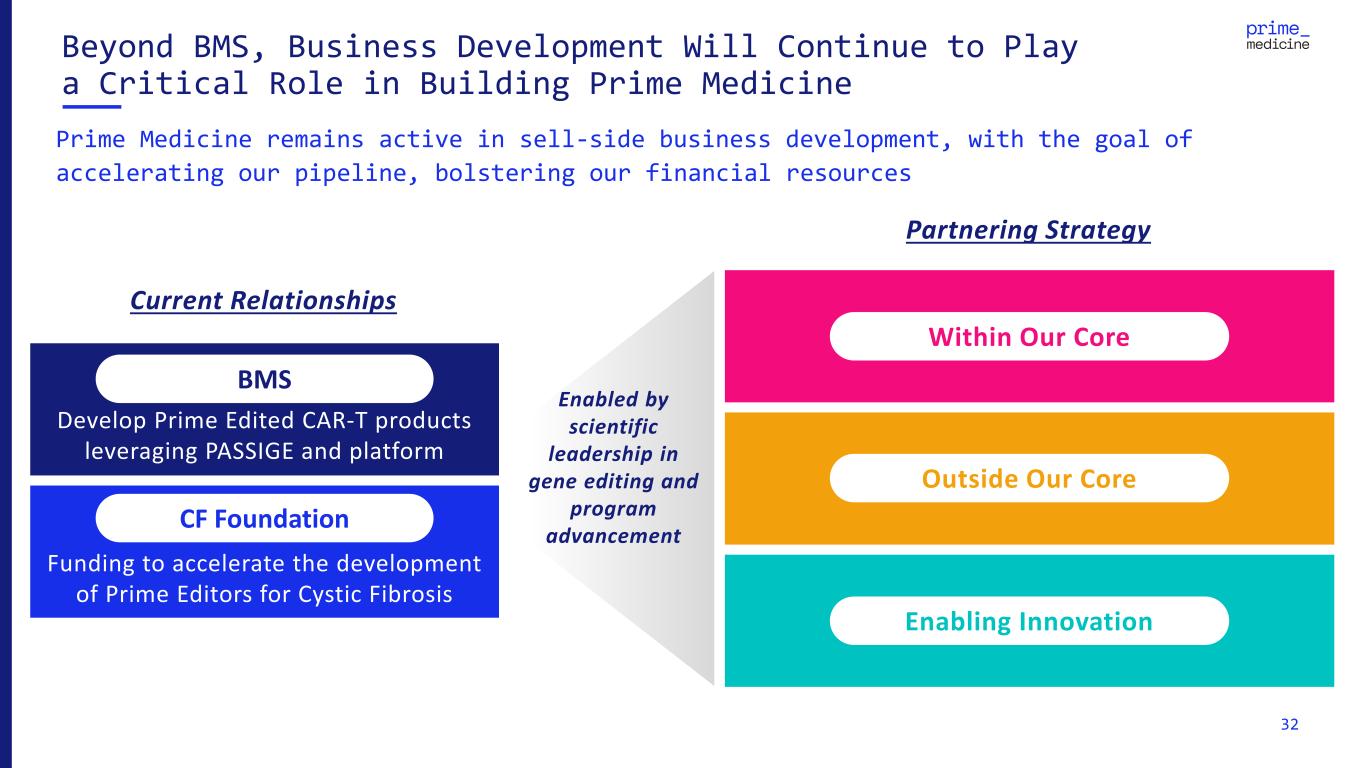 Beyond BMS, Business Development Will Continue to Play a Critical Role in Building Prime Medicine

prime_ medicine

Prime Medicine remains active in sell-side business development, with the goal of accelerating our pipeline, bolstering our financial resources

Current Relationships

BMS

Develop Prime Edited CAR-T products leveraging PASSIGE and platform

CF Foundation

Funding to accelerate the development of Prime Editors for Cystic Fibrosis

Enabled by scientific leadership in gene editing and program advancement

Partnering Strategy

Within Our Core

Outside Our Core

Enabling Innovation

32